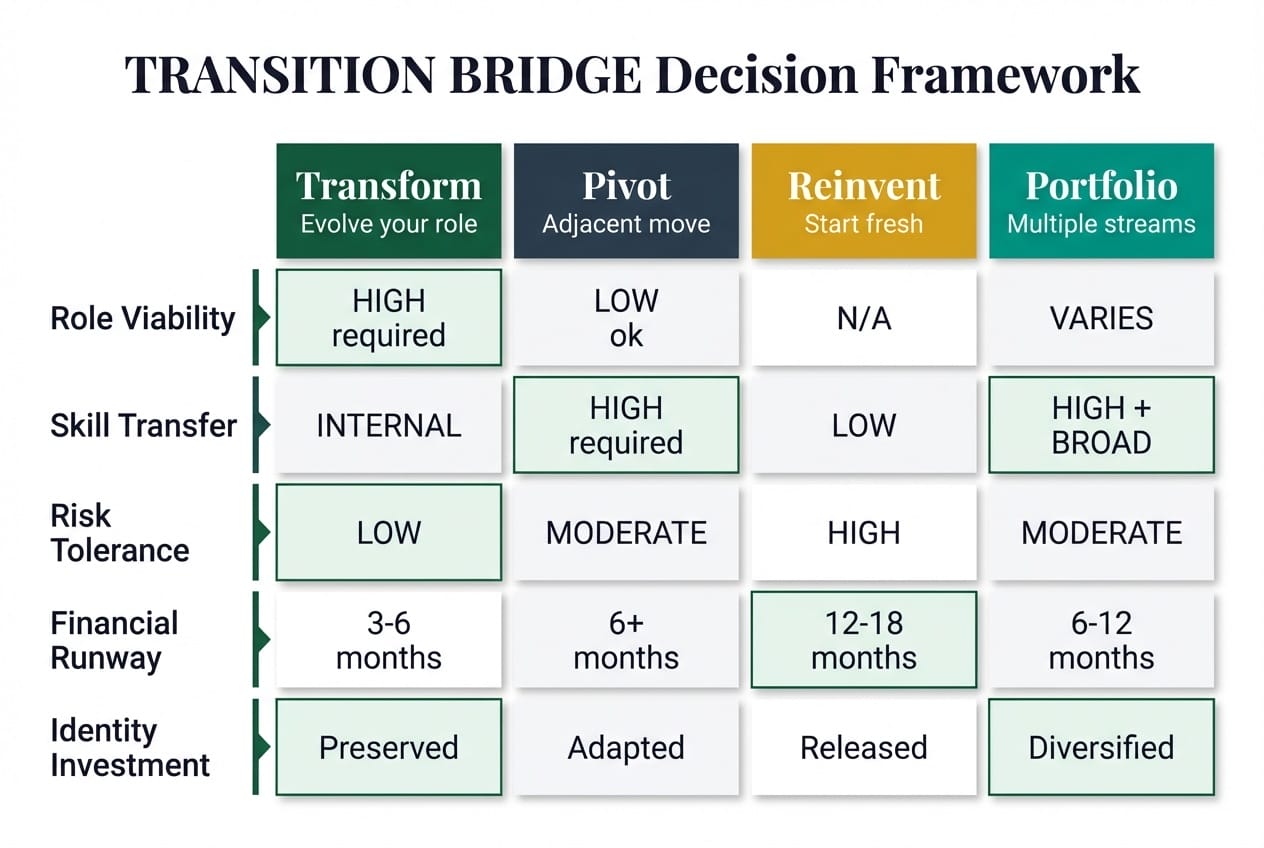 TRANSITION BRIDGE Decision Framework

| | Transform Evolve your role | Pivot Adjacent move | Reinvent Start fresh | Portfolio Multiple streams |
|---|---|---|---|---|
| Role Viability | HIGH required | LOW ok | N/A | VARIES |
| Skill Transfer | INTERNAL | HIGH required | LOW | HIGH + BROAD |
| Risk Tolerance | LOW | MODERATE | HIGH | MODERATE |
| Financial Runway | 3-6 months | 6+ months | 12-18 months | 6-12 months |
| Identity Investment | Preserved | Adapted | Released | Diversified |